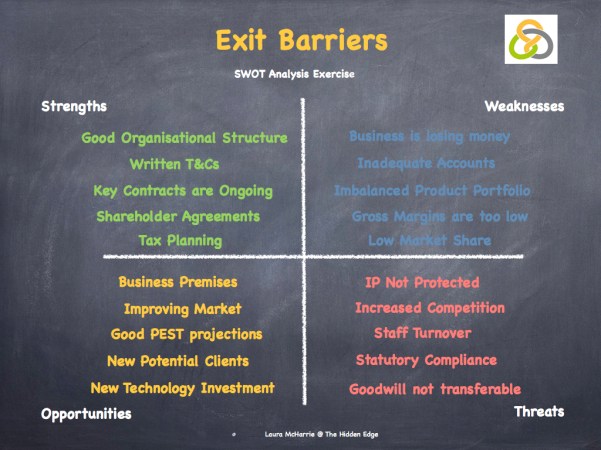 Exit Barriers

SWOT Analysis Exercise

Strengths

Good Organisational Structure
Written T&Cs
Key Contracts are Ongoing
Shareholder Agreements
Tax Planning

Weaknesses

Business is losing money
Inadequate Accounts
Imbalanced Product Portfolio
Gross Margins are too low
Low Market Share

Business Premises
Improving Market
Good PEST projections
New Potential Clients
New Technology Investment

Opportunities

IP Not Protected
Increased Competition
Staff Turnover
Statutory Compliance
Goodwill not transferable

Threats

Laura McHarrie @ The Hidden Edge